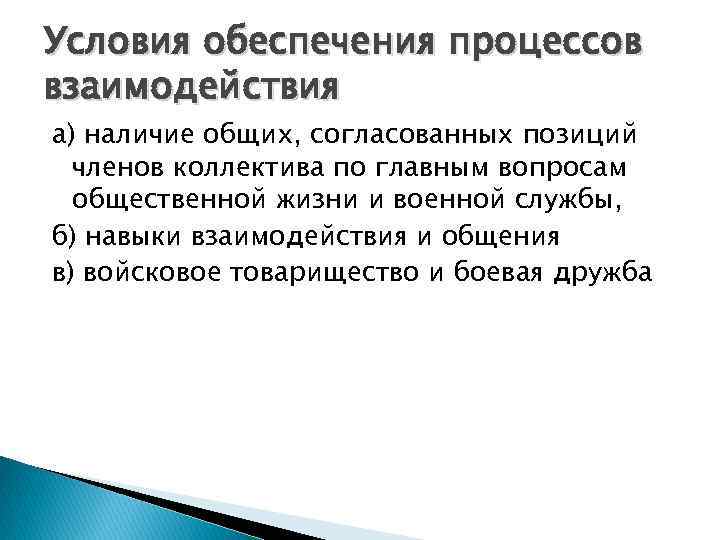 Условия обеспечения процессов взаимодействия

а) наличие общих, согласованных позиций членов коллектива по главным вопросам общественной жизни и военной службы,

б) навыки взаимодействия и общения

в) войсковое товарищество и боевая дружба